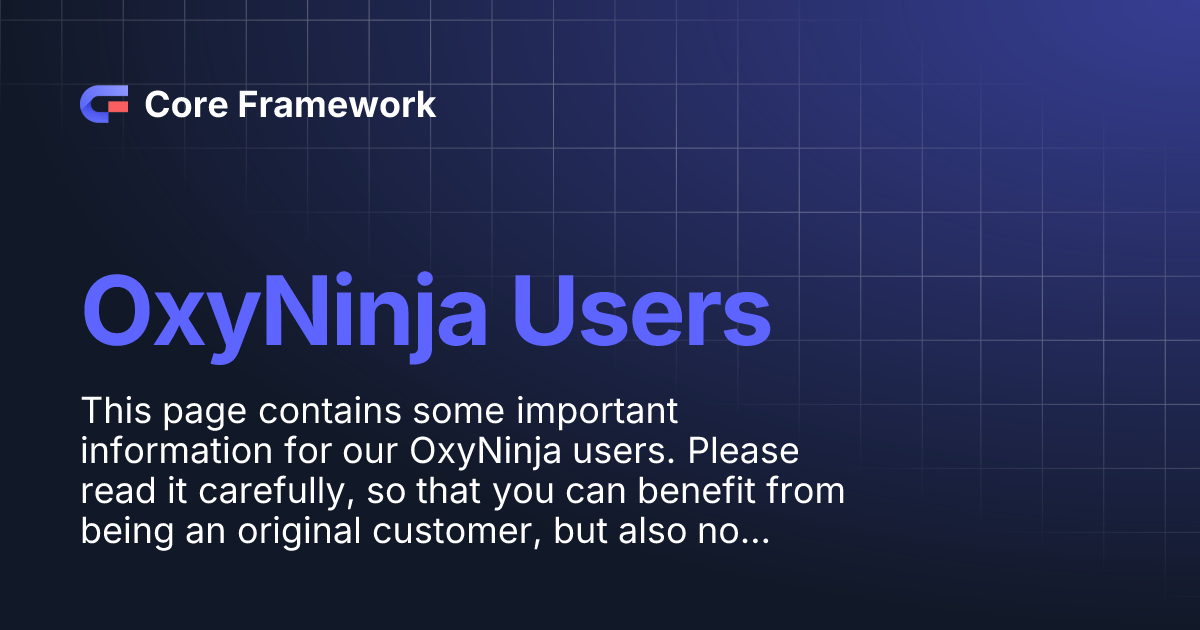 Core Framework

OxyNinja Users

This page contains some important information for our OxyNinja users. Please read it carefully, so that you can benefit from being an original customer, but also no...